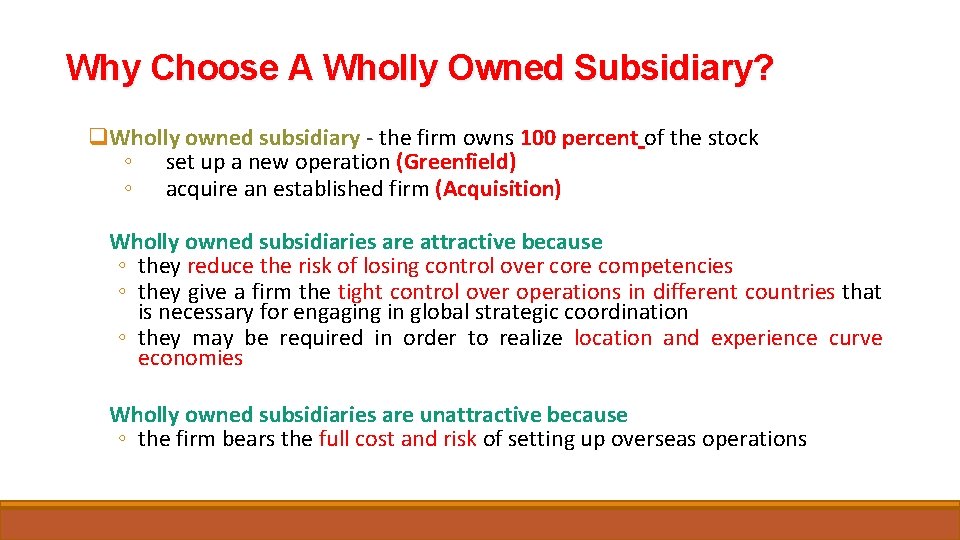 Why Choose A Wholly Owned Subsidiary?

❑Wholly owned subsidiary - the firm owns 100 percent of the stock
◦ set up a new operation (Greenfield)
◦ acquire an established firm (Acquisition)

Wholly owned subsidiaries are attractive because
◦ they reduce the risk of losing control over core competencies
◦ they give a firm the tight control over operations in different countries that is necessary for engaging in global strategic coordination
◦ they may be required in order to realize location and experience curve economies

Wholly owned subsidiaries are unattractive because
◦ the firm bears the full cost and risk of setting up overseas operations